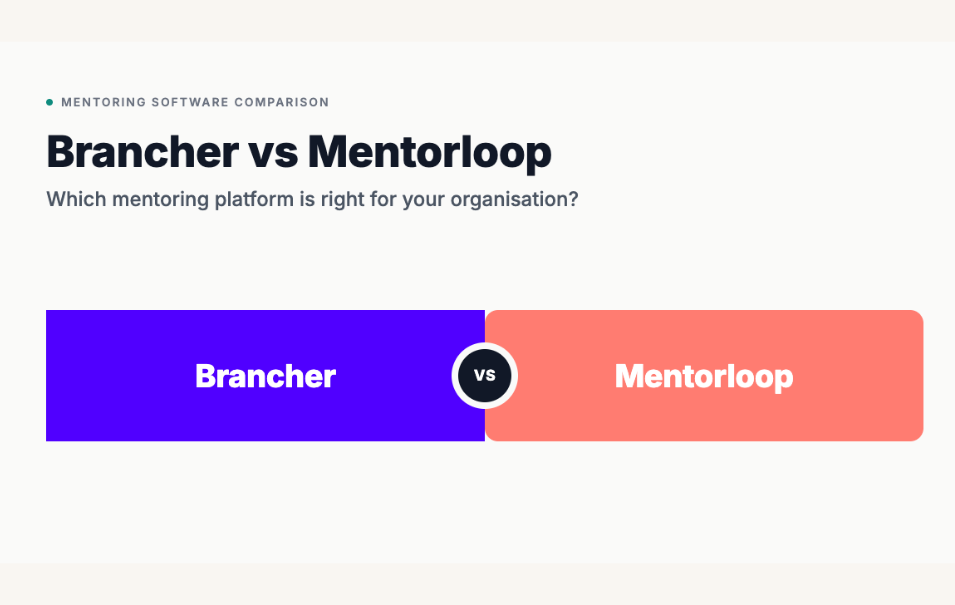 MENTORING SOFTWARE COMPARISON

Brancher vs Mentorloop

Which mentoring platform is right for your organisation?

Brancher

VS

Mentorloop